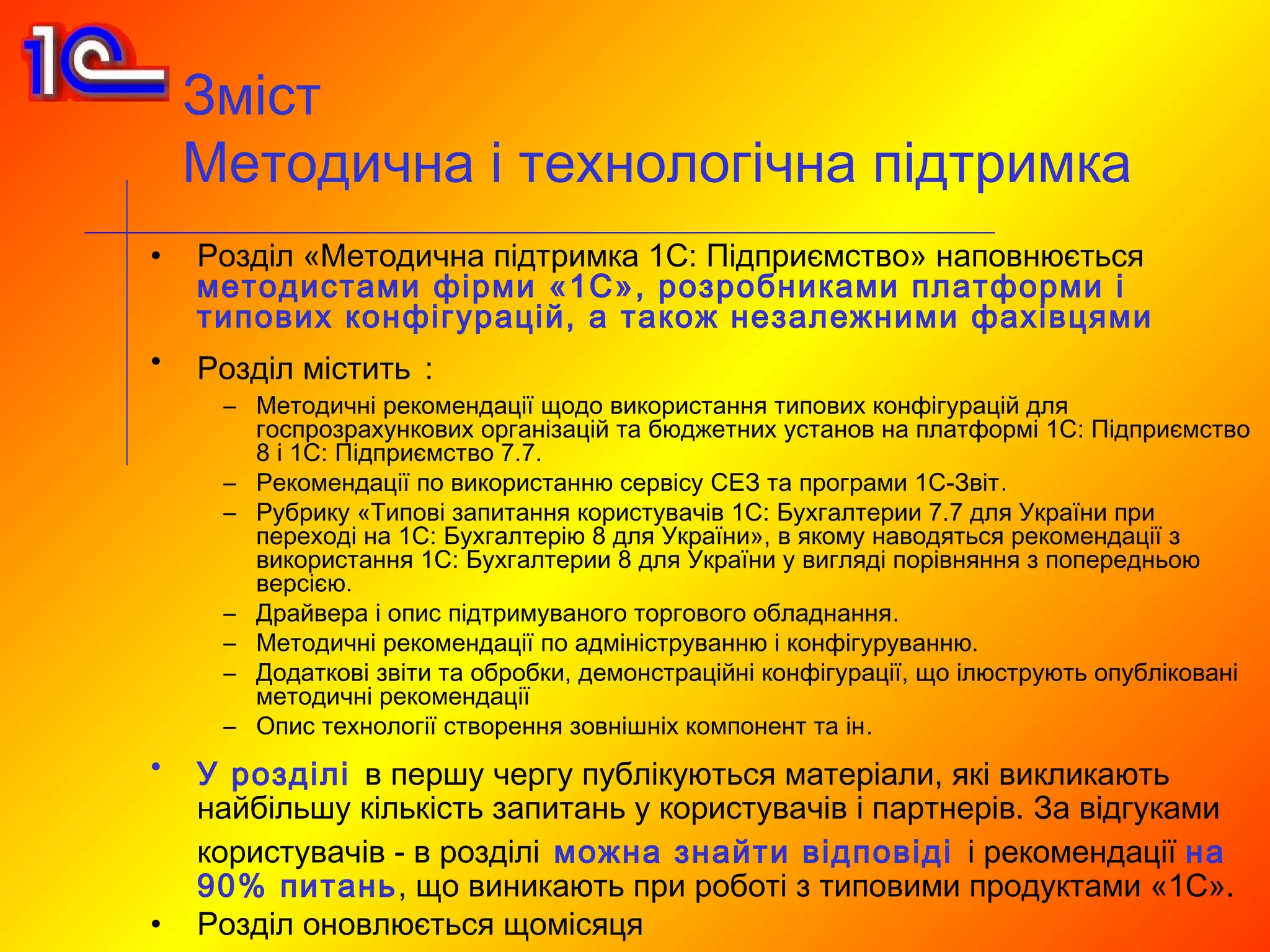 1С

Зміст
Методична і технологічна підтримка

• Розділ «Методична підтримка 1С: Підприємство» наповнюється методистами фірми «1С», розробниками платформи і типових конфігурацій, а також незалежними фахівцями

• Розділ містить :
– Методичні рекомендації щодо використання типових конфігурацій для госпрозрахункових організацій та бюджетних установ на платформі 1С: Підприємство 8 і 1С: Підприємство 7.7.
– Рекомендації по використанню сервісу СЕЗ та програми 1С-Звіт.
– Рубрику «Типові запитання користувачів 1С: Бухгалтерии 7.7 для України при переході на 1С: Бухгалтерію 8 для України», в якому наводяться рекомендації з використання 1С: Бухгалтерии 8 для України у вигляді порівняння з попередньою версією.
– Драйвера і опис підтримуваного торгового обладнання.
– Методичні рекомендації по адмініструванню і конфігуруванню.
– Додаткові звіти та обробки, демонстраційні конфігурації, що ілюструють опубліковані методичні рекомендації
– Опис технології створення зовнішніх компонент та ін.

• У розділі в першу чергу публікуються матеріали, які викликають найбільшу кількість запитань у користувачів і партнерів. За відгуками користувачів - в розділі можна знайти відповіді і рекомендації на 90% питань, що виникають при роботі з типовими продуктами «1С».
• Розділ оновлюється щомісяця